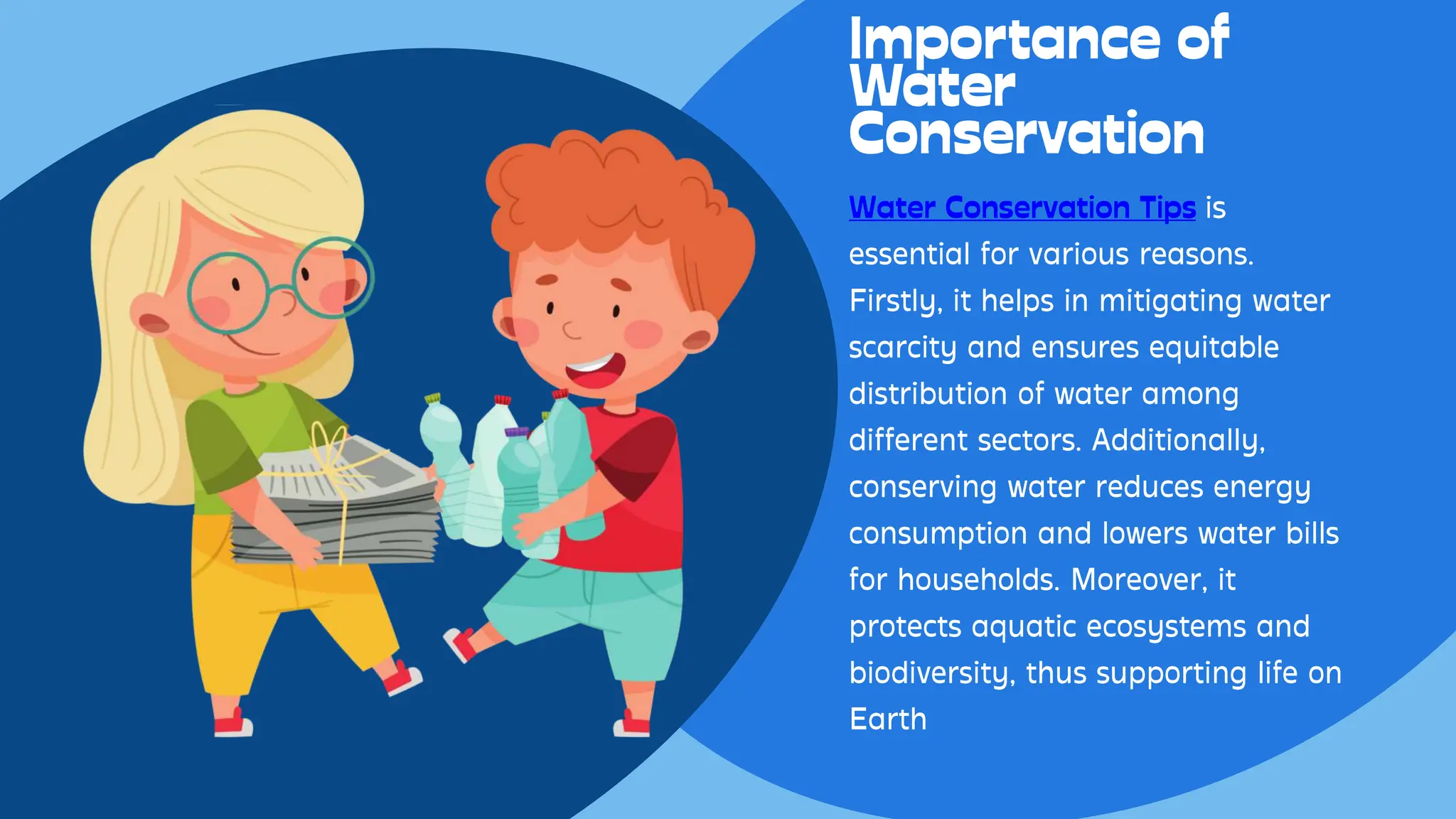 Importance of Water Conservation

Water Conservation Tips is essential for various reasons. Firstly, it helps in mitigating water scarcity and ensures equitable distribution of water among different sectors. Additionally, conserving water reduces energy consumption and lowers water bills for households. Moreover, it protects aquatic ecosystems and biodiversity, thus supporting life on Earth